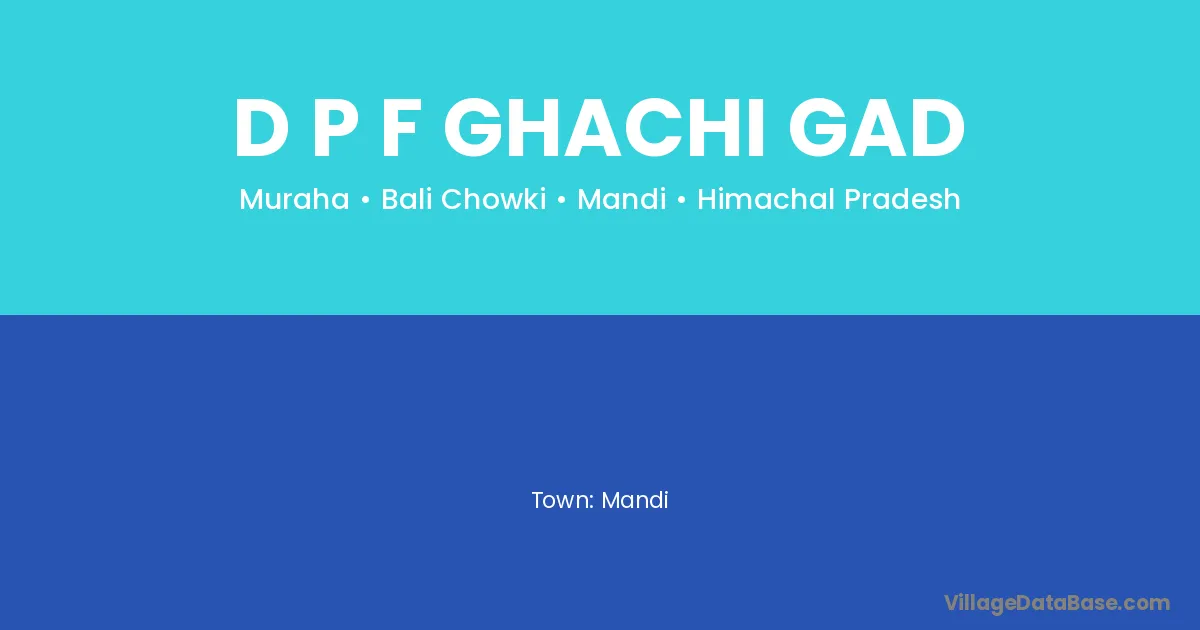 D P F GHACHI GAD

Muraha • Bali Chowki • Mandi • Himachal Pradesh

Town: Mandi

VillageDataBase.com